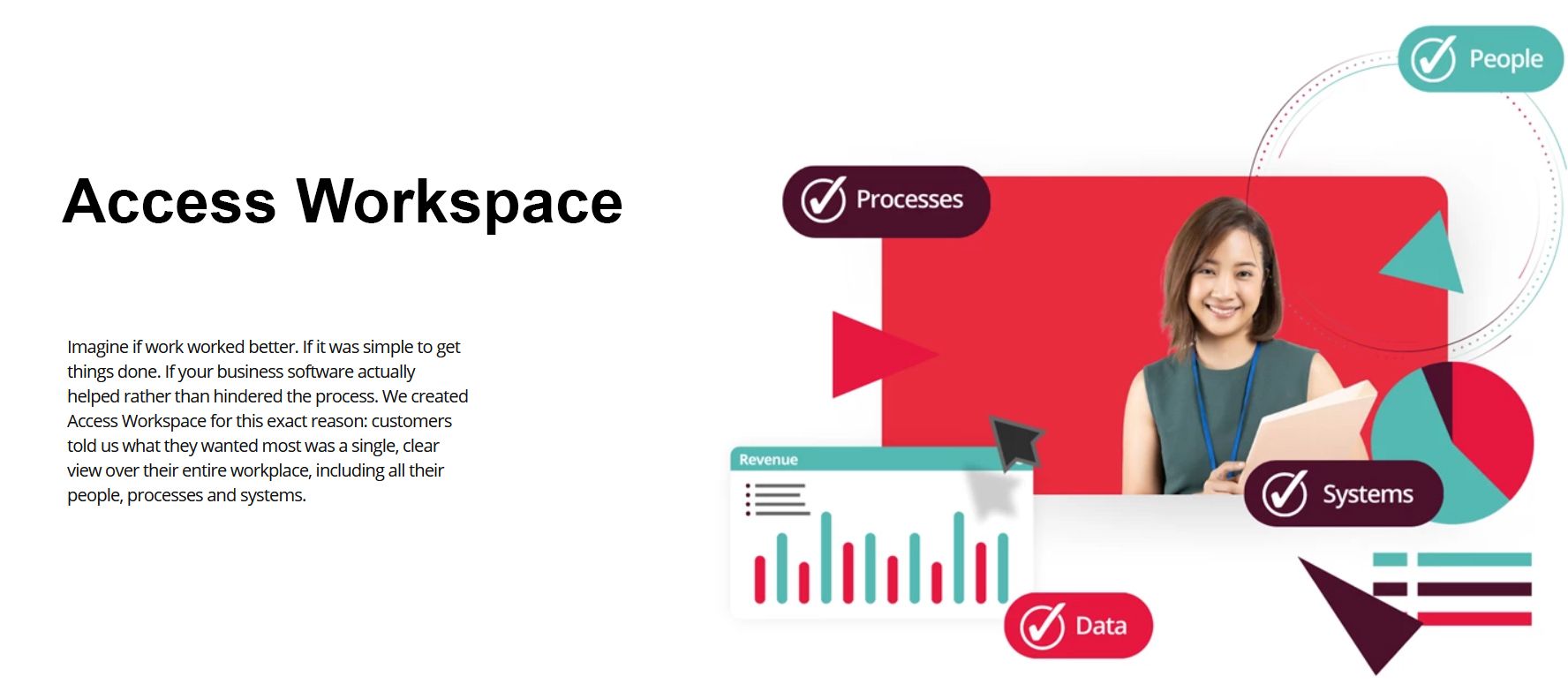 Access Workspace

Imagine if work worked better. If it was simple to get things done. If your business software actually helped rather than hindered the process. We created Access Workspace for this exact reason: customers told us what they wanted most was a single, clear view over their entire workplace, including all their people, processes and systems.

People

Processes

Revenue

Systems

Data